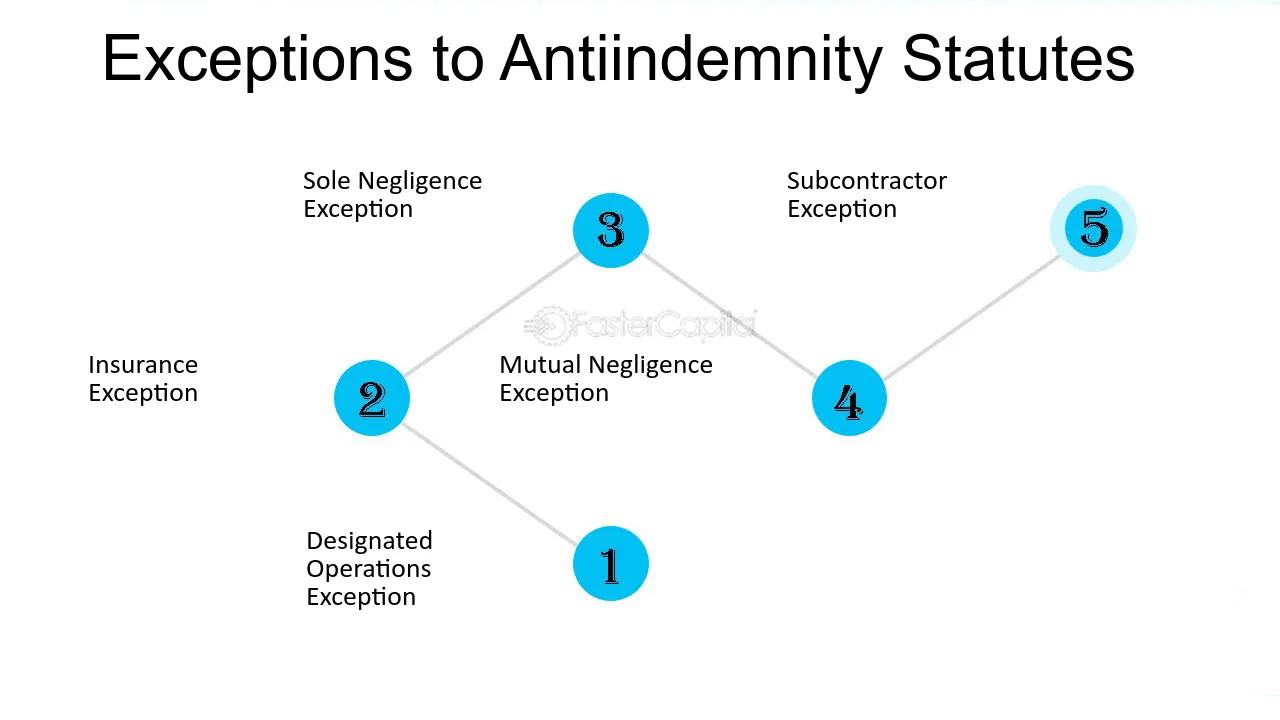 Exceptions to Antiindemnity Statutes

Sole Negligence Exception

3

Subcontractor Exception

5

Insurance Exception

2

Mutual Negligence Exception

4

Designated Operations Exception

1

FasterCapital